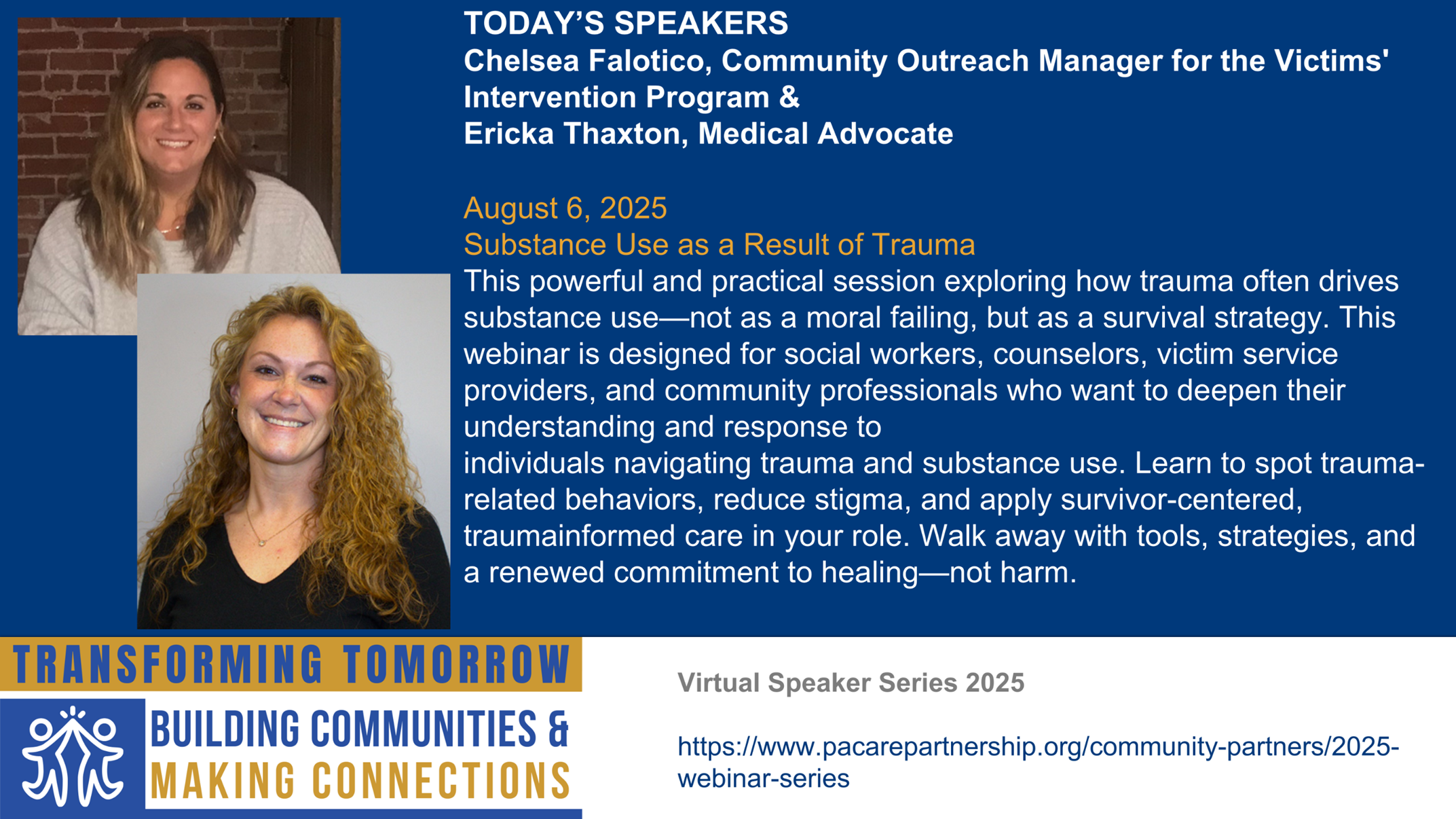 TODAY'S SPEAKERS
Chelsea Falotico, Community Outreach Manager for the Victims' Intervention Program &
Ericka Thaxton, Medical Advocate

August 6, 2025
Substance Use as a Result of Trauma
This powerful and practical session exploring how trauma often drives substance use—not as a moral failing, but as a survival strategy. This webinar is designed for social workers, counselors, victim service providers, and community professionals who want to deepen their understanding and response to
individuals navigating trauma and substance use. Learn to spot trauma-related behaviors, reduce stigma, and apply survivor-centered, traumainformed care in your role. Walk away with tools, strategies, and a renewed commitment to healing—not harm.

TRANSFORMING TOMORROW
BUILDING COMMUNITIES &
MAKING CONNECTIONS

Virtual Speaker Series 2025

https://www.pacarepartnership.org/community-partners/2025-webinar-series